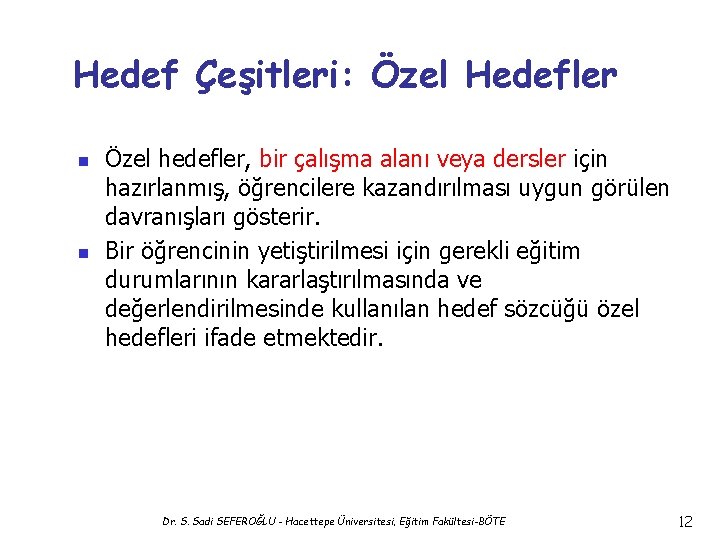 Hedef Çeşitleri: Özel Hedefler

Özel hedefler, bir çalışma alanı veya dersler için hazırlanmış, öğrencilere kazandırılması uygun görülen davranışları gösterir.

Bir öğrencinin yetiştirilmesi için gerekli eğitim durumlarının kararlaştırılmasında ve değerlendirilmesinde kullanılan hedef sözcüğü özel hedefleri ifade etmektedir.

Dr. S. Sadi SEFEROĞLU - Hacettepe Üniversitesi, Eğitim Fakültesi-BÖTE

12